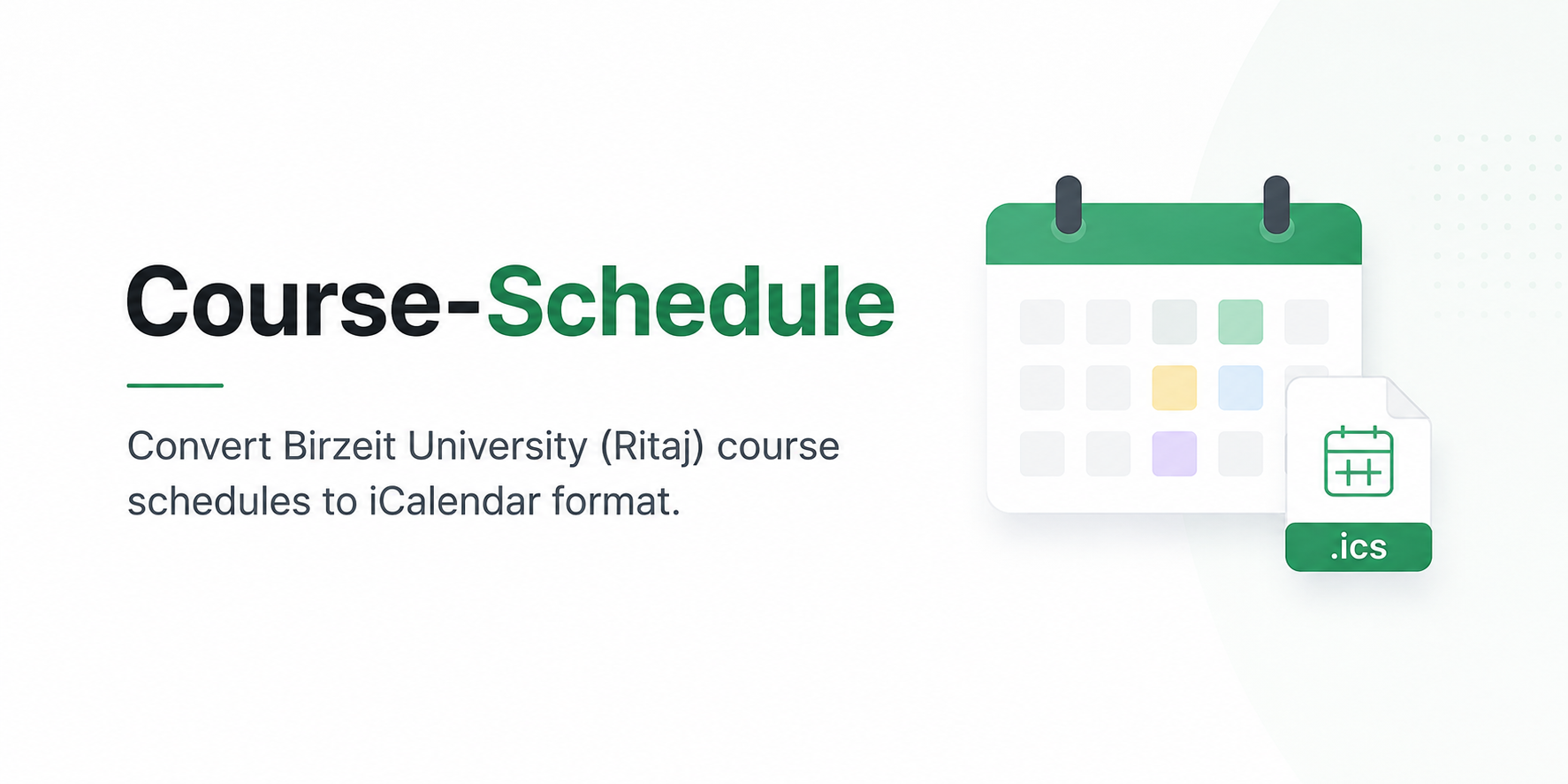 Course-Schedule

Convert Birzeit University (Ritaj) course schedules to iCalendar format.

.ics